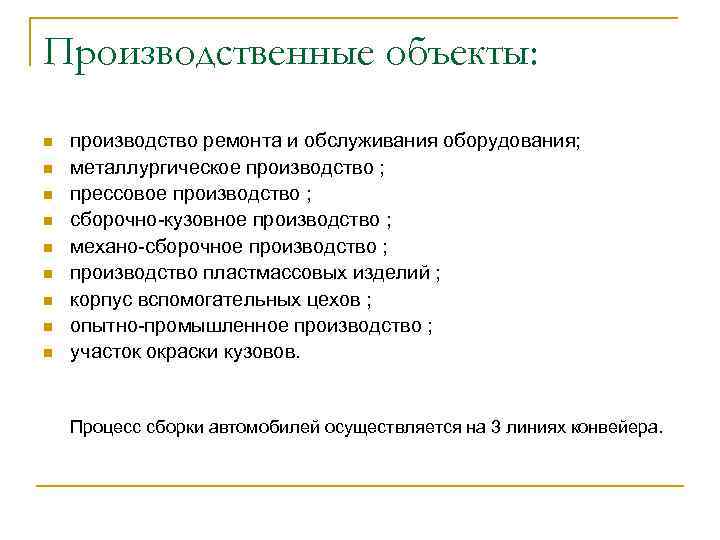 Производственные объекты:

- производство ремонта и обслуживания оборудования;
- металлургическое производство ;
- прессовое производство ;
- сборочно-кузовное производство ;
- механо-сборочное производство ;
- производство пластмассовых изделий ;
- корпус вспомогательных цехов ;
- опытно-промышленное производство ;
- участок окраски кузовов.

Процесс сборки автомобилей осуществляется на 3 линиях конвейера.